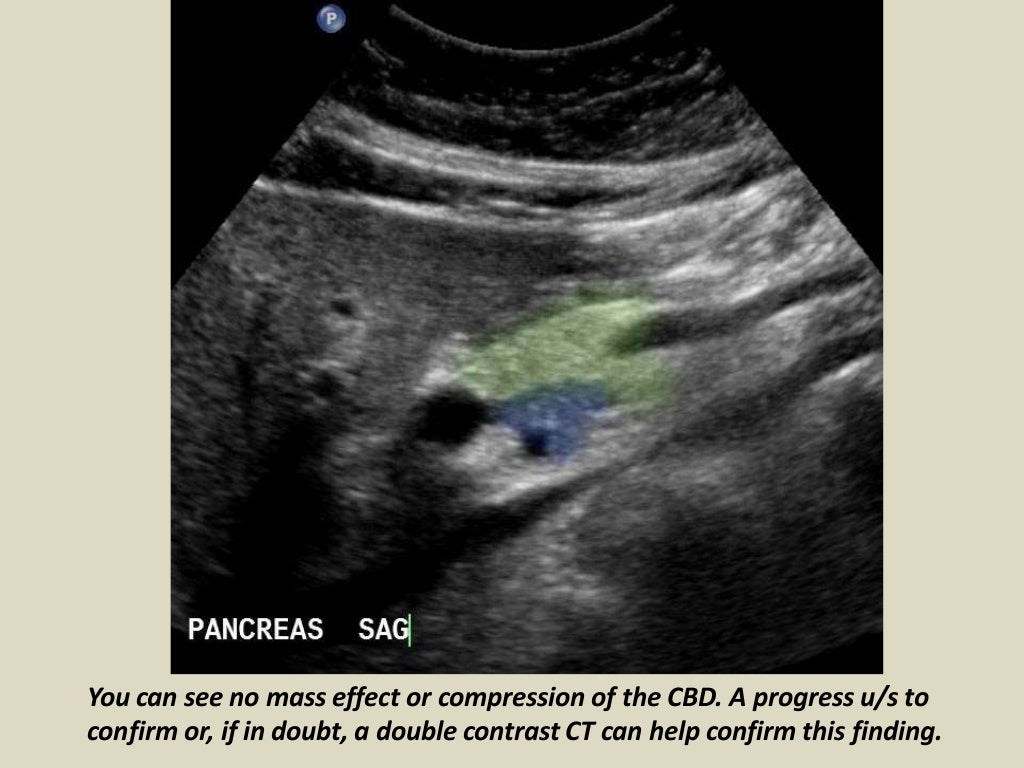 P

PANCREAS SAG

You can see no mass effect or compression of the CBD. A progress u/s to confirm or, if in doubt, a double contrast CT can help confirm this finding.